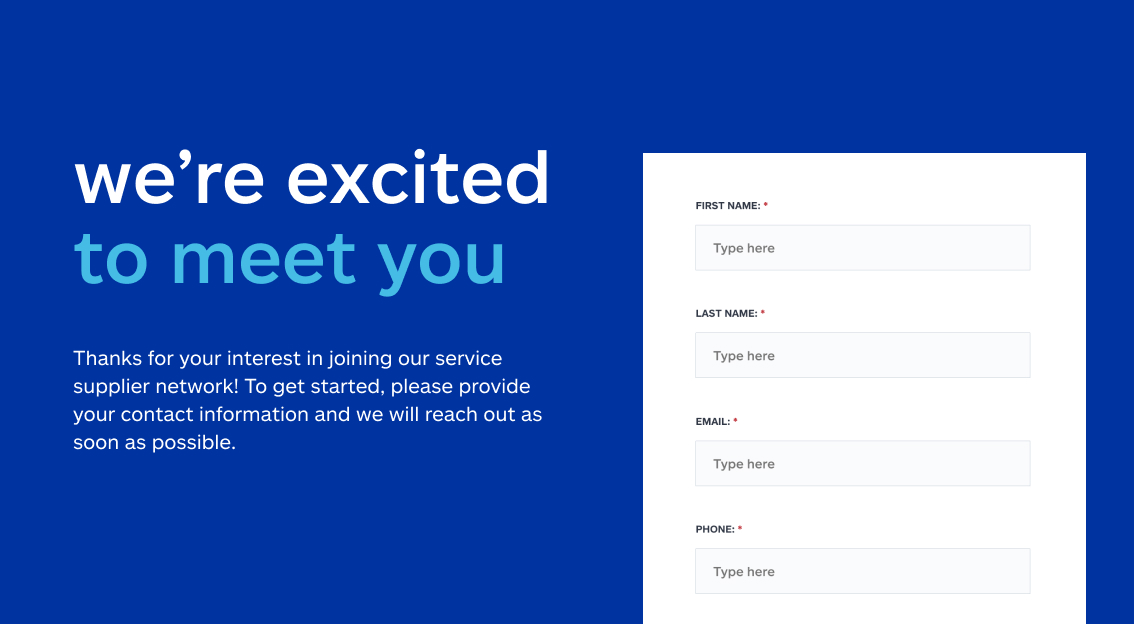 we’re excited
to meet you

Thanks for your interest in joining our service supplier network! To get started, please provide your contact information and we will reach out as soon as possible.

FIRST NAME: *
Type here

LAST NAME: *
Type here

EMAIL: *
Type here

PHONE: *
Type here